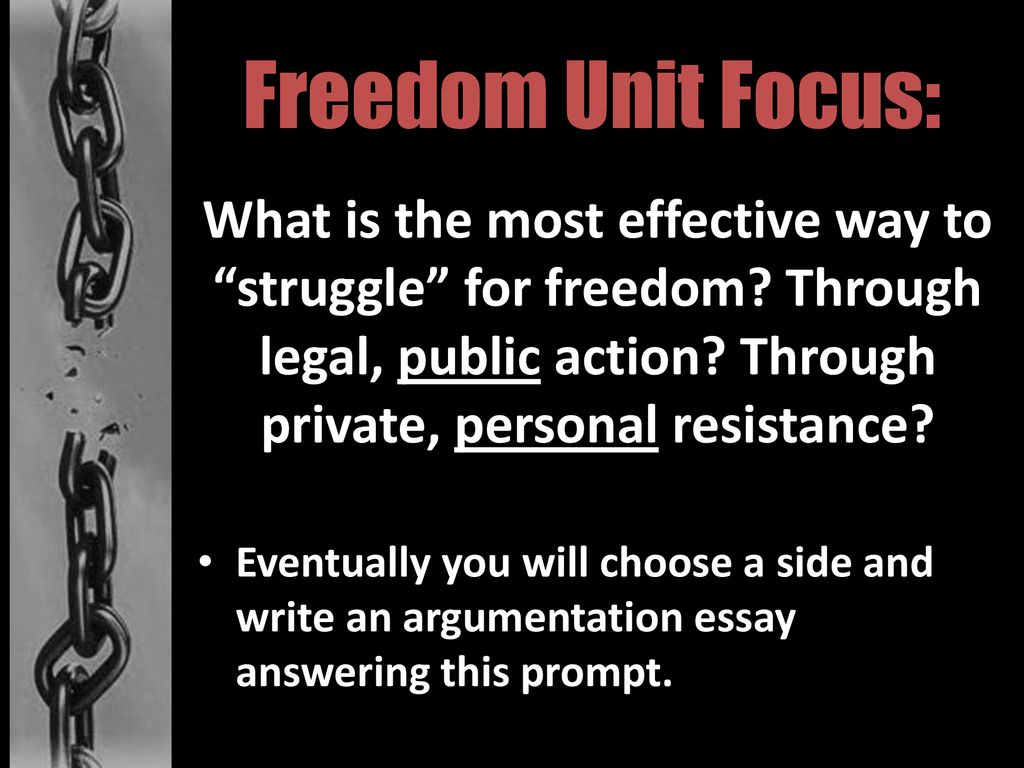 Freedom Unit Focus:

What is the most effective way to “struggle” for freedom? Through legal, public action? Through private, personal resistance?

• Eventually you will choose a side and write an argumentation essay answering this prompt.